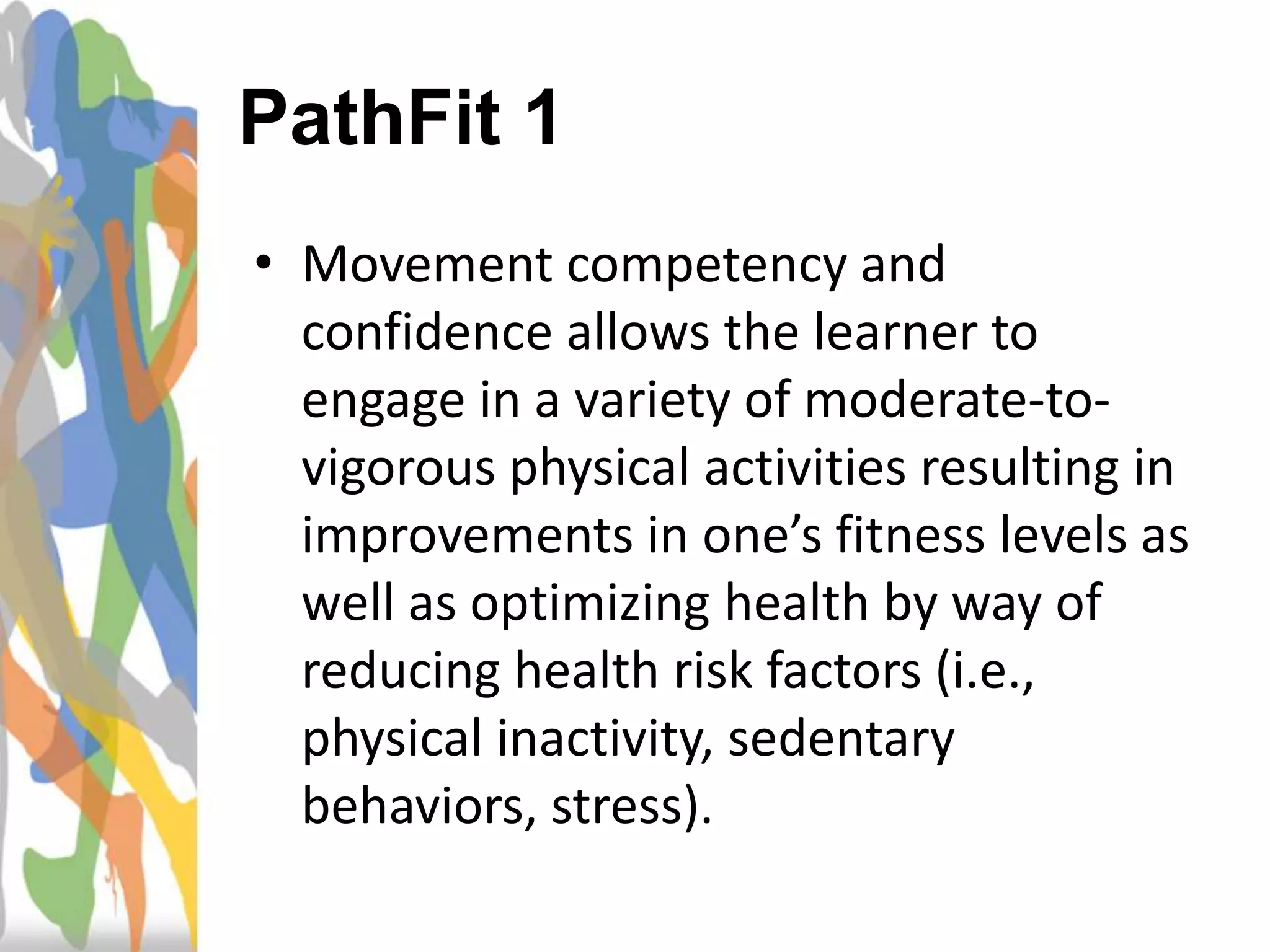 PathFit 1

• Movement competency and confidence allows the learner to engage in a variety of moderate-to-vigorous physical activities resulting in improvements in one’s fitness levels as well as optimizing health by way of reducing health risk factors (i.e., physical inactivity, sedentary behaviors, stress).